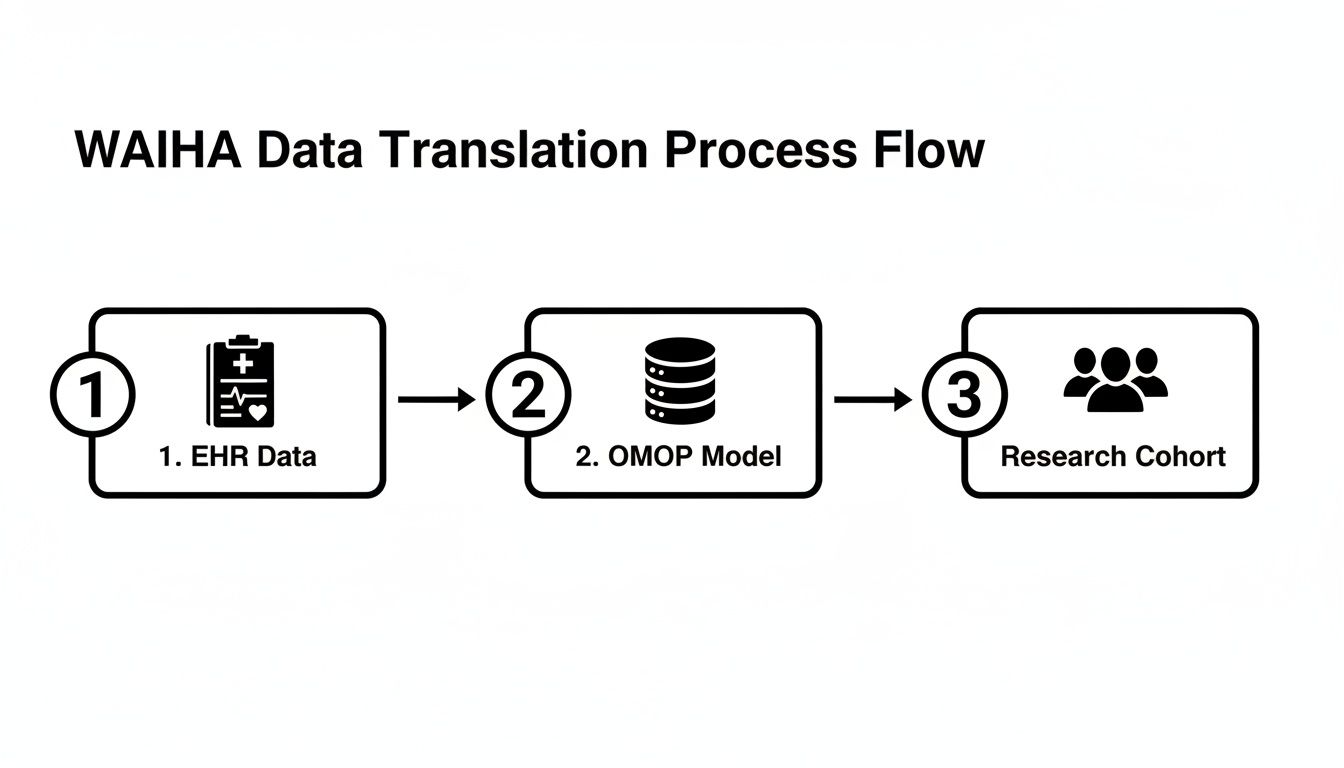 WAIHA Data Translation Process Flow

1
1. EHR Data

2
2. OMOP Model

3
Research Cohort